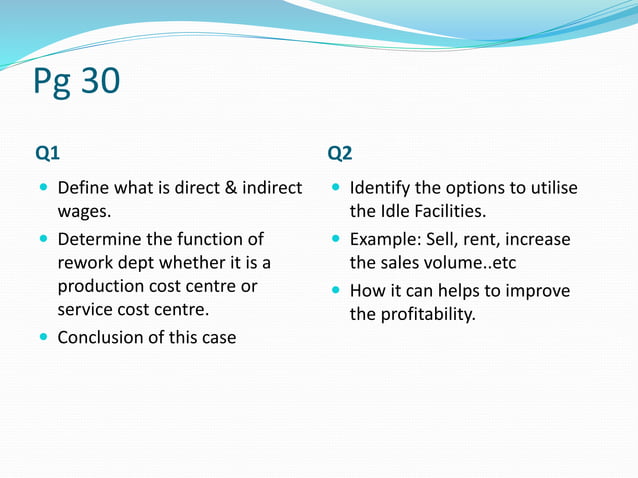 Pg 30

Q1

- Define what is direct & indirect wages.
- Determine the function of rework dept whether it is a production cost centre or service cost centre.
- Conclusion of this case

Q2

- Identify the options to utilise the Idle Facilities.
- Example: Sell, rent, increase the sales volume..etc
- How it can helps to improve the profitability.